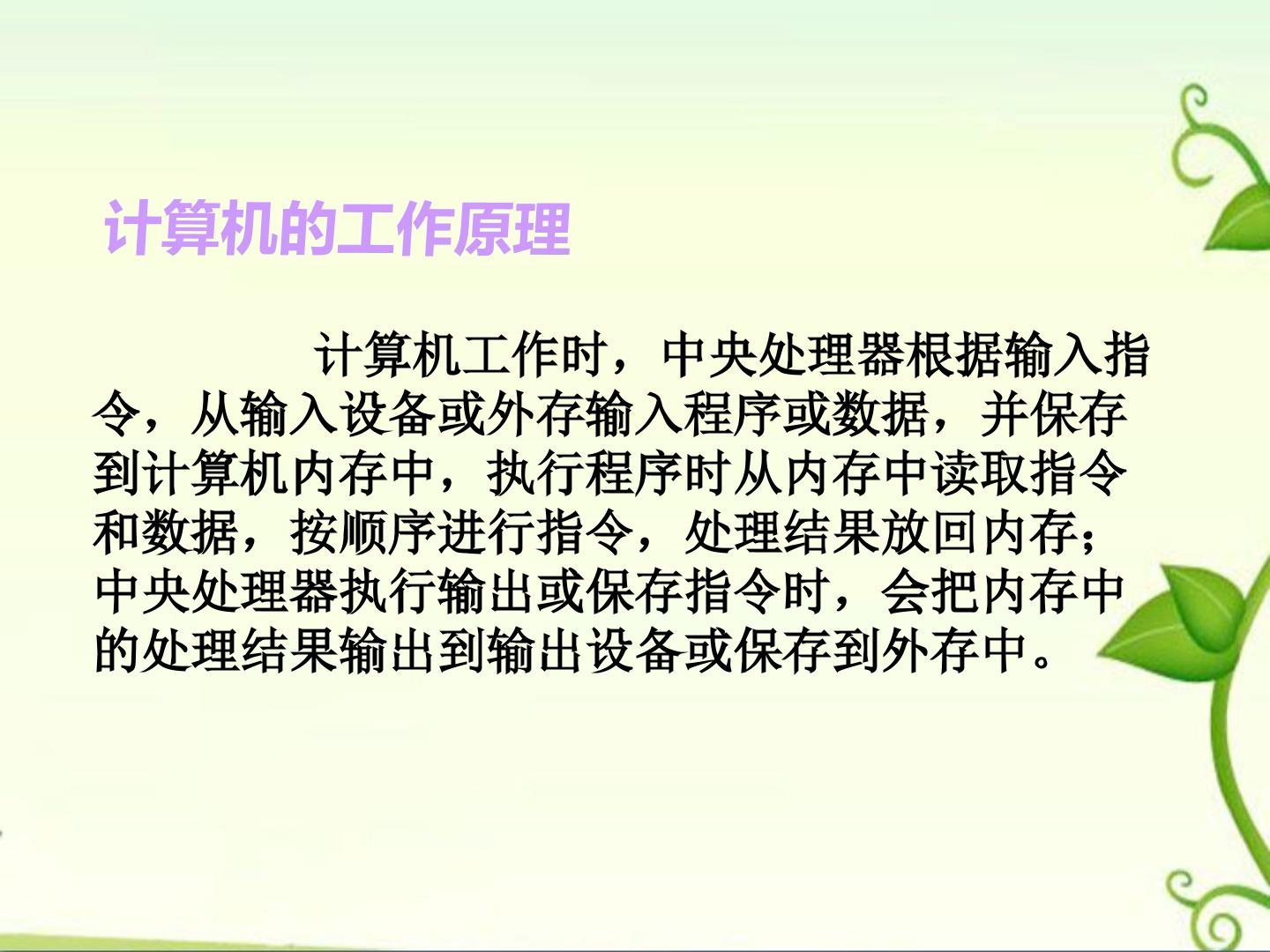 计算机的工作原理

计算机工作时，中央处理器根据输入指令，从输入设备或外存输入程序或数据，并保存到计算机内存中，执行程序时从内存中读取指令和数据，按顺序进行指令，处理结果放回内存；中央处理器执行输出或保存指令时，会把内存中的处理结果输出到输出设备或保存到外存中。